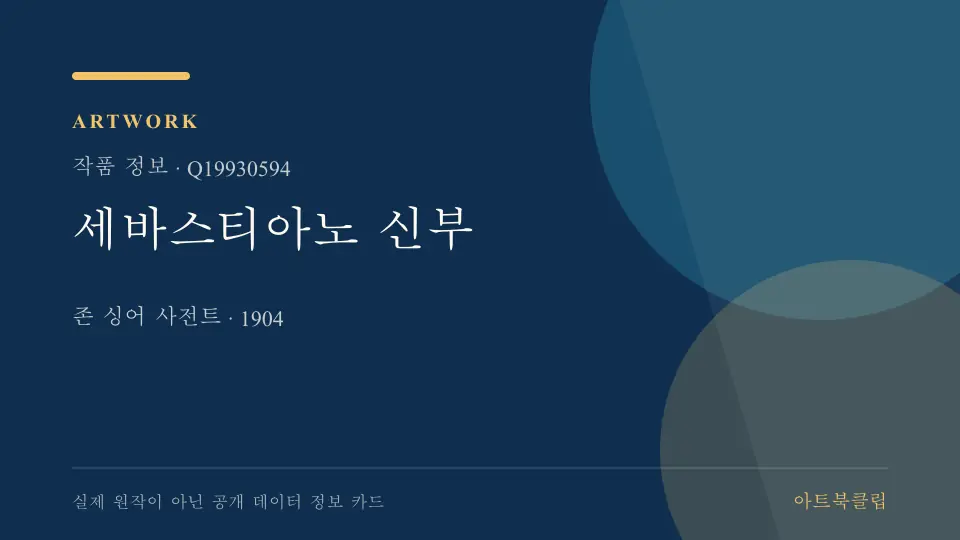 ARTWORK

작품 정보 · Q19930594

세바스티아노 신부

존 싱어 사전트 · 1904

실제 원작이 아닌 공개 데이터 정보 카드

아트북클립